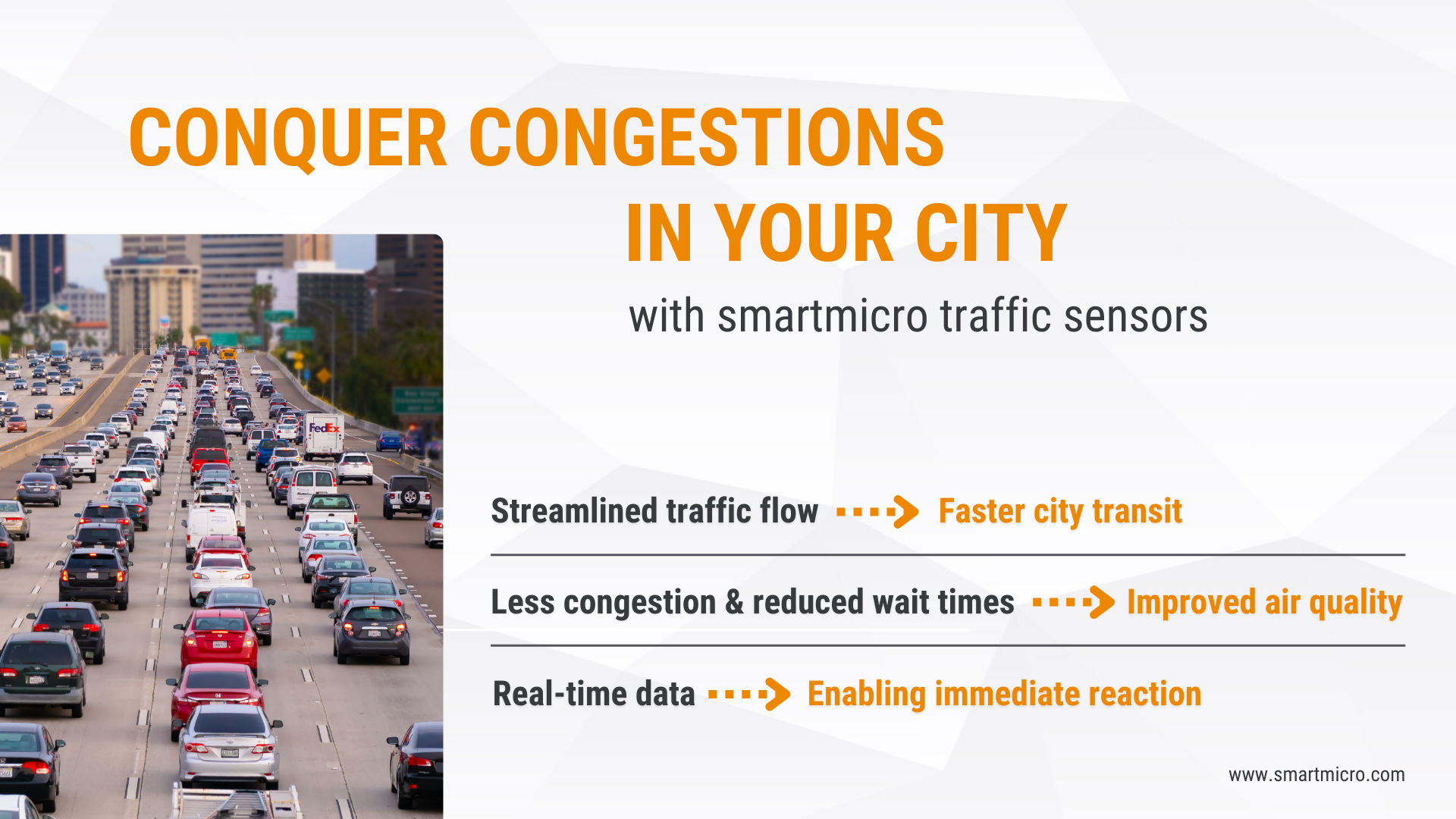 CONQUER CONGESTIONS
IN YOUR CITY
with smartmicro traffic sensors

FedEx

Streamlined traffic flow Faster city transit

Less congestion & reduced wait times Improved air quality

Real-time data Enabling immediate reaction

www.smartmicro.com